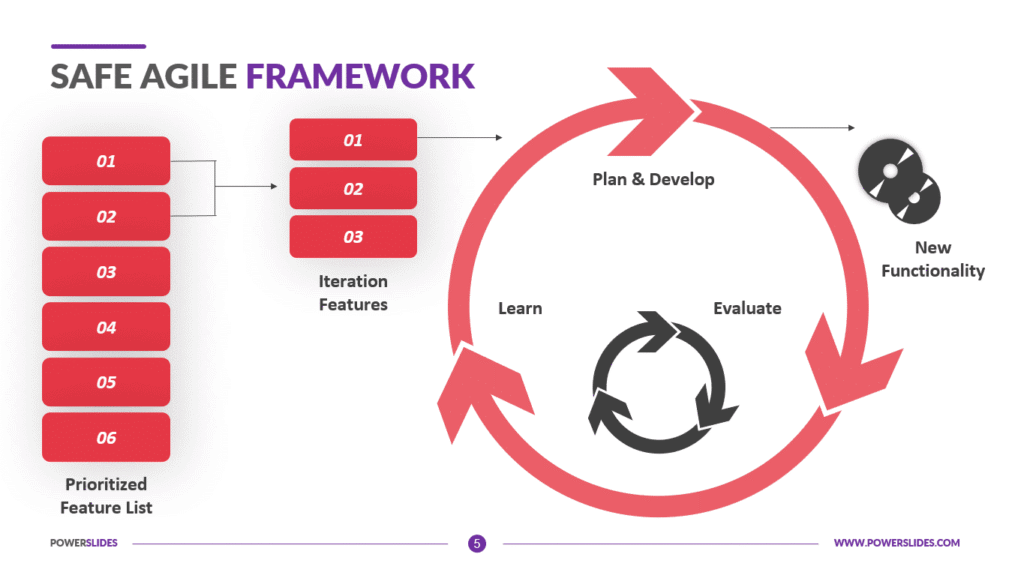 SAFE AGILE FRAMEWORK

01
02
03
04
05
06

Prioritized Feature List

01
02
03

Iteration Features

Plan & Develop

Learn

Evaluate

New Functionality

POWERSLIDES

5

WWW.POWERSLIDES.COM